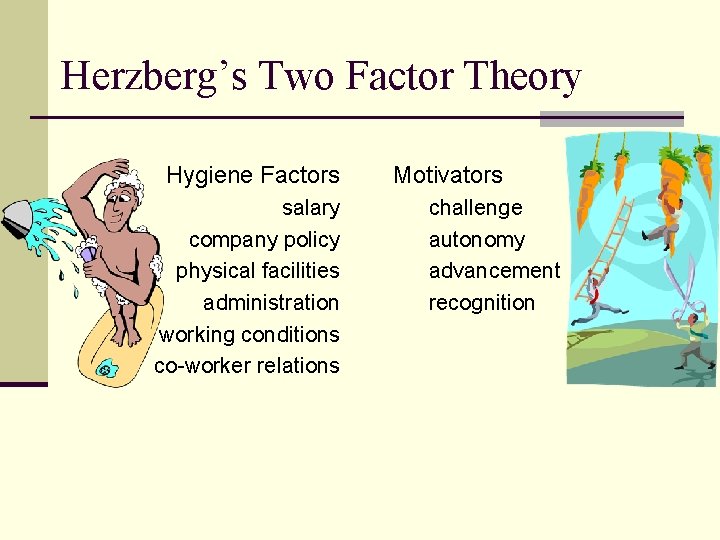 Herzberg's Two Factor Theory

Hygiene Factors
salary
company policy
physical facilities
administration
working conditions
co-worker relations

Motivators
challenge
autonomy
advancement
recognition